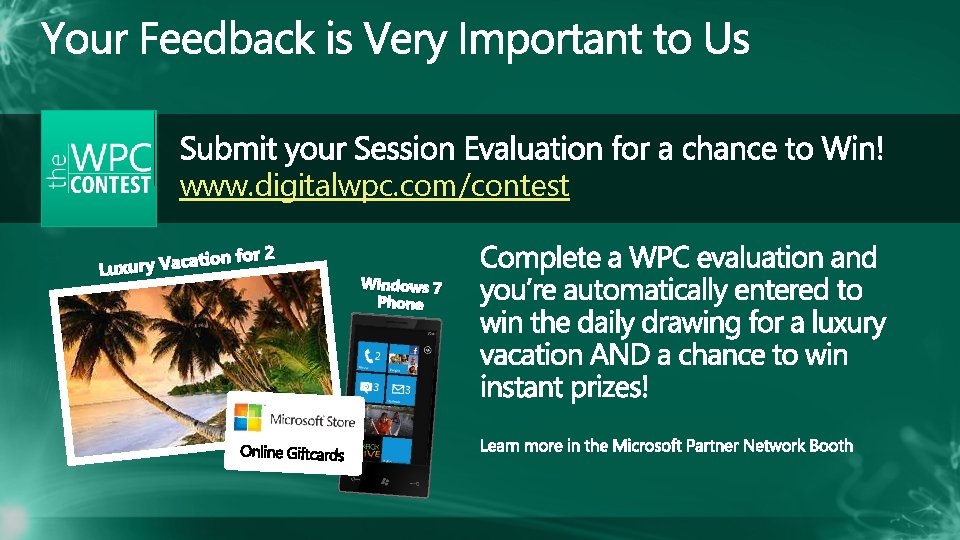 Your Feedback is Very Important to Us

the WPC CONTEST

Submit your Session Evaluation for a chance to Win!
www.digitalwpc.com/contest

Luxury Vacation for 2

Windows 7 Phone

Microsoft Store

Online Giftcards

Complete a WPC evaluation and you're automatically entered to win the daily drawing for a luxury vacation AND a chance to win instant prizes!

Learn more in the Microsoft Partner Network Booth